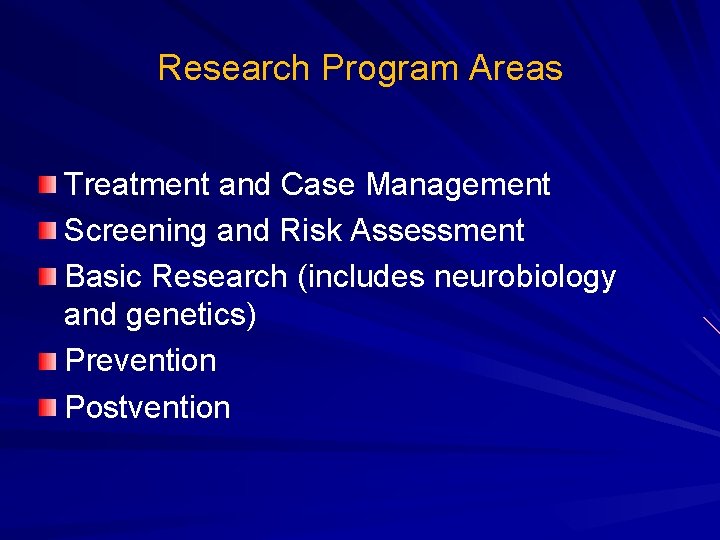 Research Program Areas

Treatment and Case Management
Screening and Risk Assessment
Basic Research (includes neurobiology and genetics)
Prevention
Postvention